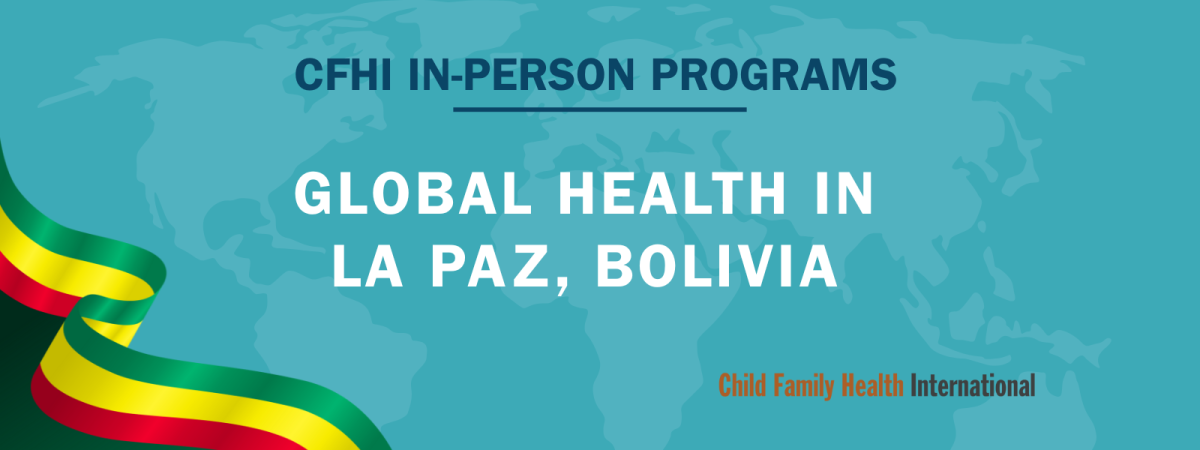 CFHI IN-PERSON PROGRAMS

GLOBAL HEALTH IN LA PAZ, BOLIVIA

Child Family Health International